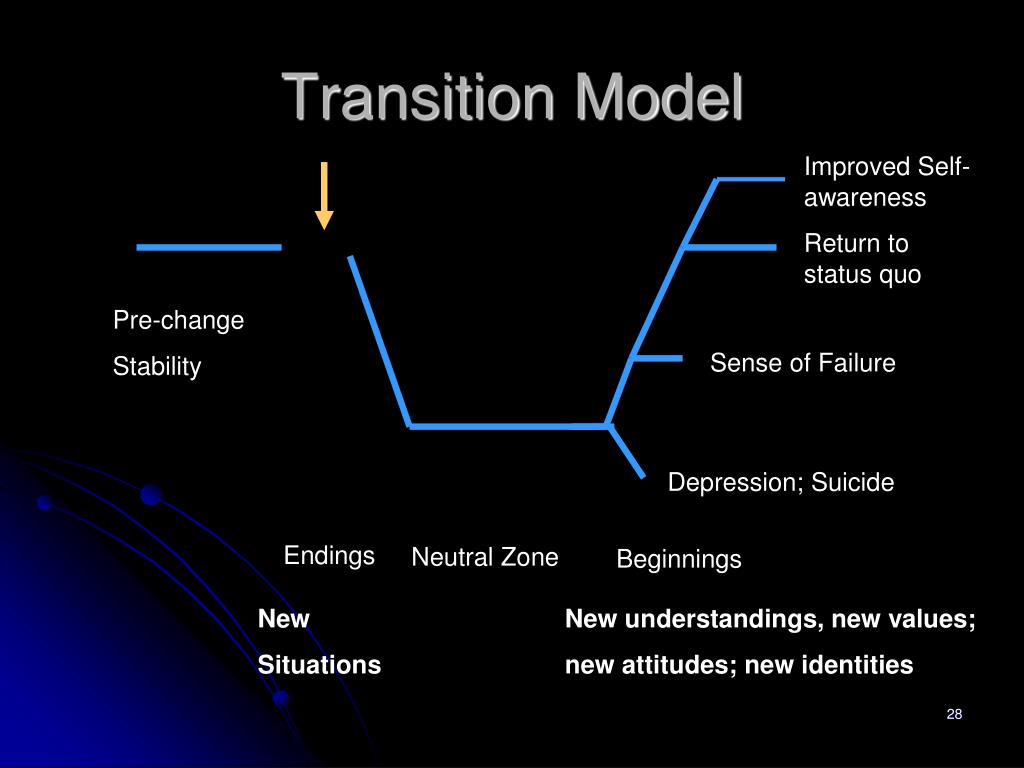 Transition Model

Improved Self-awareness

Return to status quo

Pre-change

Stability

Sense of Failure

Depression; Suicide

Endings

Neutral Zone

Beginnings

New

Situations

New understandings, new values;

new attitudes; new identities

28